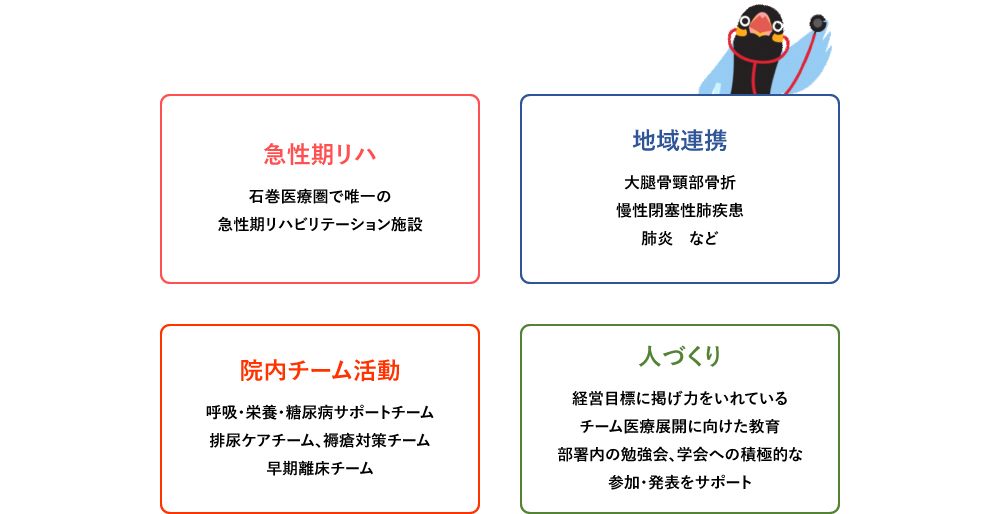 急性期リハ

石巻医療圏で唯一の
急性期リハビリテーション施設

地域連携

大腿骨頸部骨折
慢性閉塞性肺疾患
肺炎　など

院内チーム活動

呼吸・栄養・糖尿病サポートチーム
排尿ケアチーム、褥瘡対策チーム
早期離床チーム

人づくり

経営目標に掲げ力をいれている
チーム医療展開に向けた教育
部署内の勉強会、学会への積極的な
参加・発表をサポート